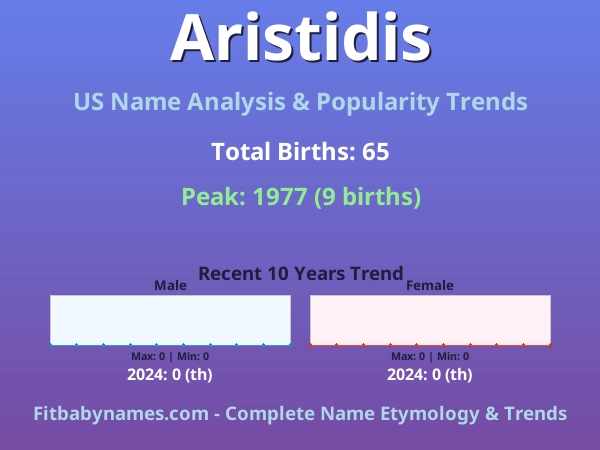 Aristidis

US Name Analysis & Popularity Trends

Total Births: 65

Peak: 1977 (9 births)

Recent 10 Years Trend

Male

Max: 0 | Min: 0

2024: 0 (th)

Female

Max: 0 | Min: 0

2024: 0 (th)

Fitbabynames.com - Complete Name Etymology & Trends